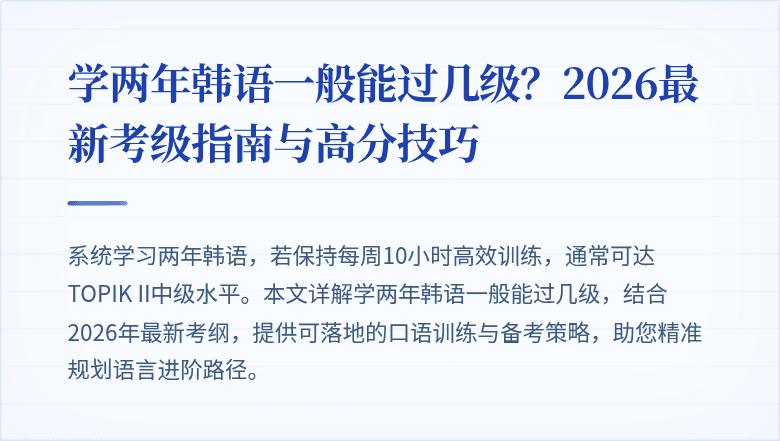 学两年韩语一般能过几级？2026最新考级指南与高分技巧

系统学习两年韩语，若保持每周10小时高效训练，通常可达TOPIK II中级水平。本文详解学两年韩语一般能过几级，结合2026年最新考纲，提供可落地的口语训练与备考策略，助您精准规划语言进阶路径。